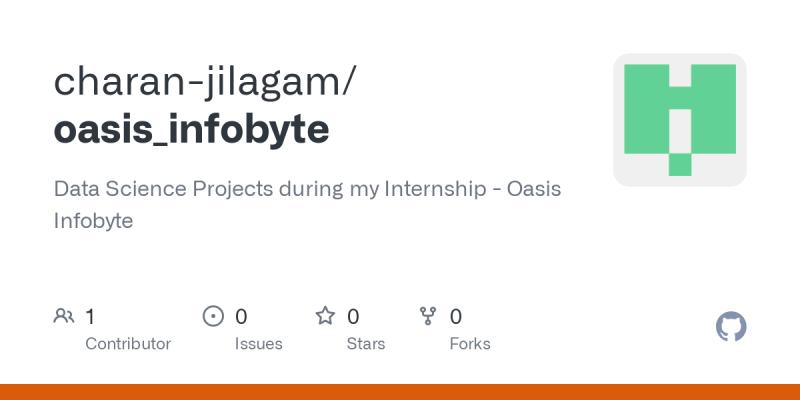 charan-jilagam/
oasis_infobyte

Data Science Projects during my Internship - Oasis Infobyte

1
Contributor

0
Issues

0
Stars

0
Forks